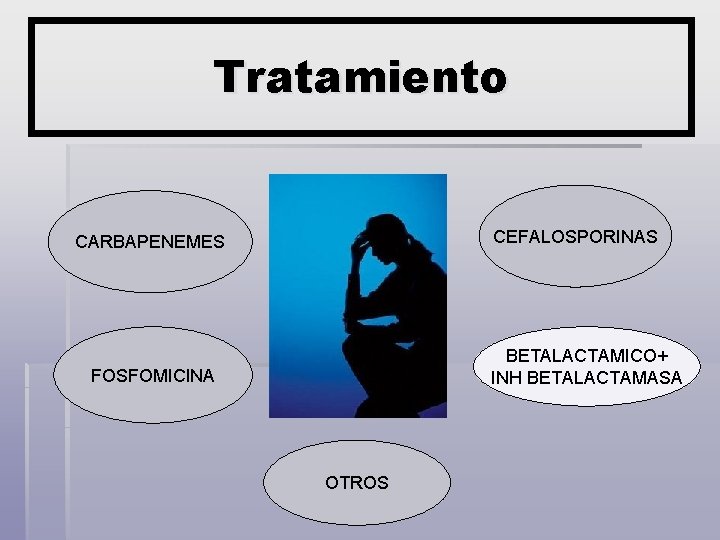 Tratamiento

CARBAPENEMES

CEFALOSPORINAS

FOSFOMICINA

BETALACTAMICO+
INH BETALACTAMASA

OTROS